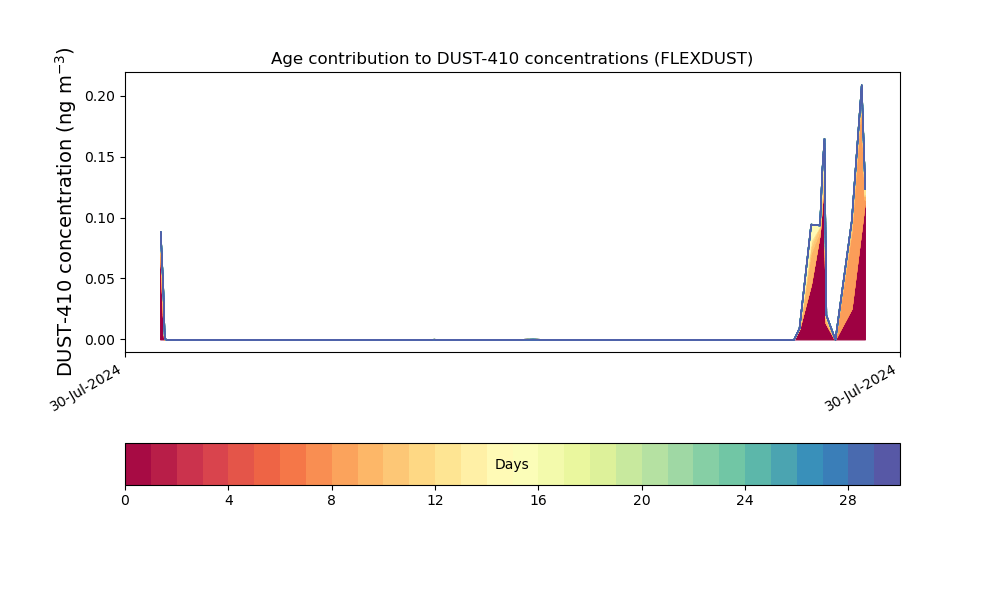 Age contribution to DUST-410 concentrations (FLEXDUST)

DUST-410 concentration (ng m$^{-3}$)

0.20
0.15
0.10
0.05
0.00

30-Jul-2024
30-Jul-2024

Days

0
4
8
12
16
20
24
28